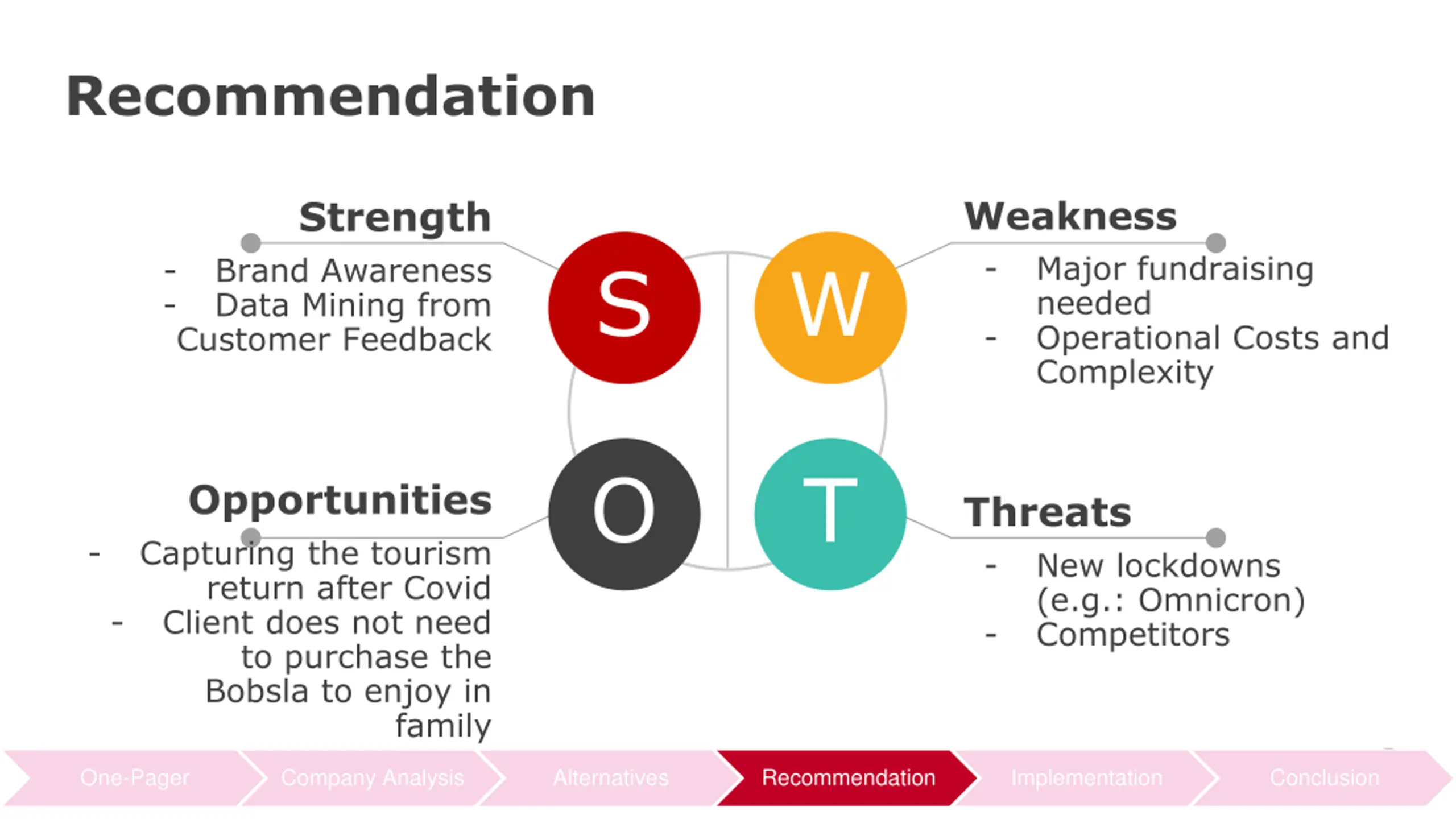 Recommendation

Strength
- Brand Awareness
- Data Mining from Customer Feedback

S

W

Weakness
- Major fundraising needed
- Operational Costs and Complexity

Opportunities
- Capturing the tourism return after Covid
- Client does not need to purchase the Bobsla to enjoy in family

O

T

Threats
- New lockdowns (e.g.: Omnicron)
- Competitors

One-Pager
Company Analysis
Alternatives
Recommendation
Implementation
Conclusion